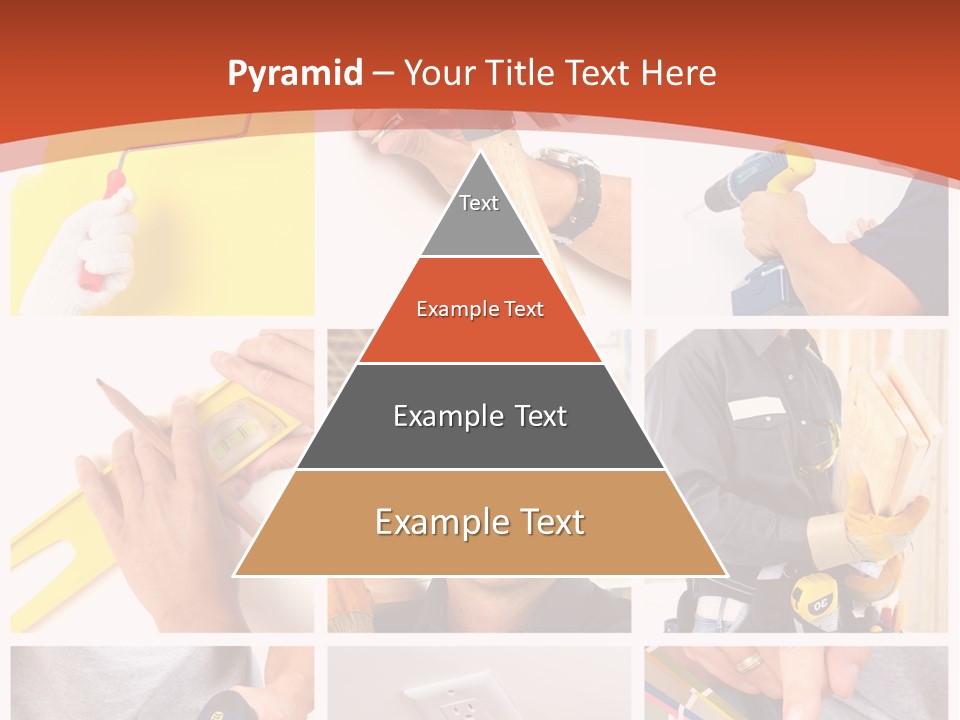 Pyramid – Your Title Text Here

Text

Example Text

Example Text

Example Text